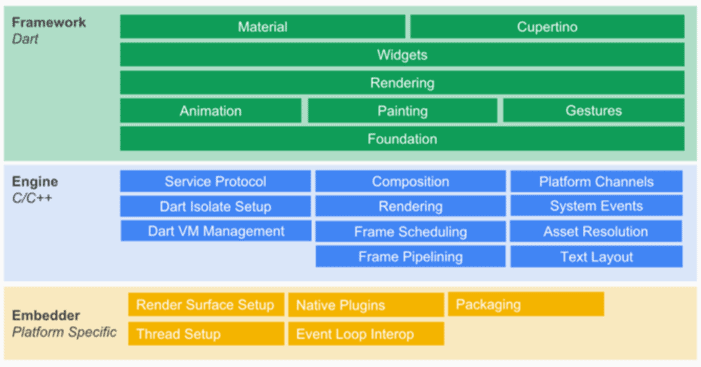 Framework
Dart

Material
Cupertino
Widgets
Rendering
Animation
Painting
Gestures
Foundation

Engine
C/C++

Service Protocol
Composition
Platform Channels
Dart Isolate Setup
Rendering
System Events
Dart VM Management
Frame Scheduling
Asset Resolution
Frame Pipelining
Text Layout

Embedder
Platform Specific

Render Surface Setup
Native Plugins
Packaging
Thread Setup
Event Loop Interop